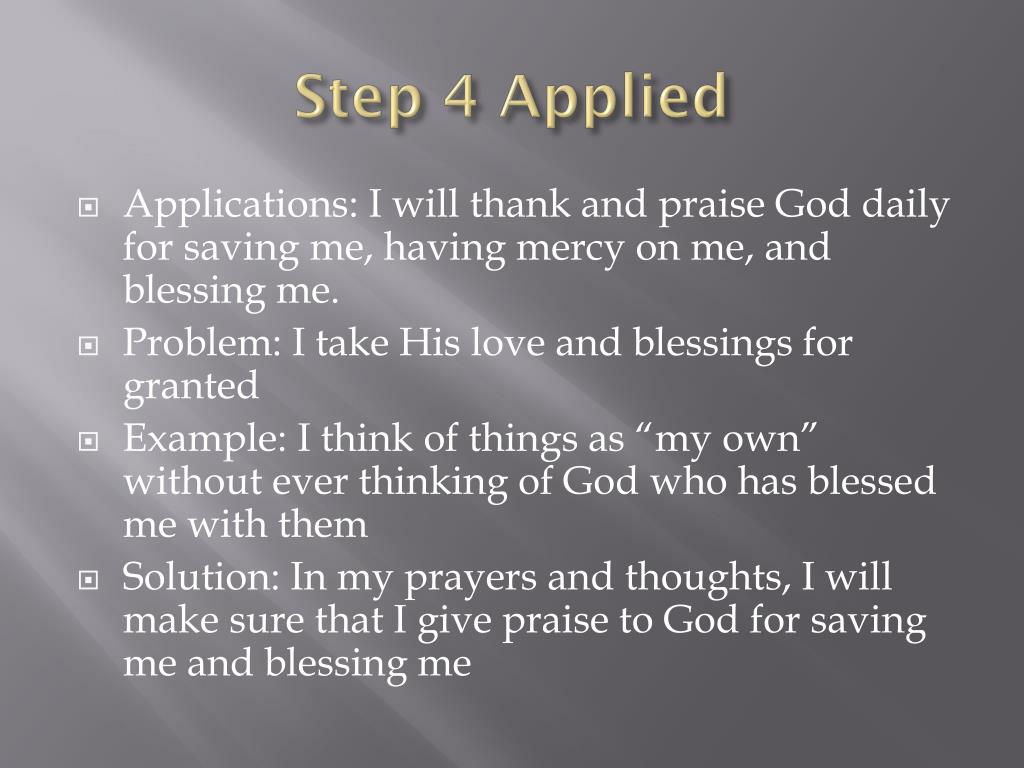 Step 4 Applied

Applications: I will thank and praise God daily for saving me, having mercy on me, and blessing me.

Problem: I take His love and blessings for granted

Example: I think of things as “my own” without ever thinking of God who has blessed me with them

Solution: In my prayers and thoughts, I will make sure that I give praise to God for saving me and blessing me